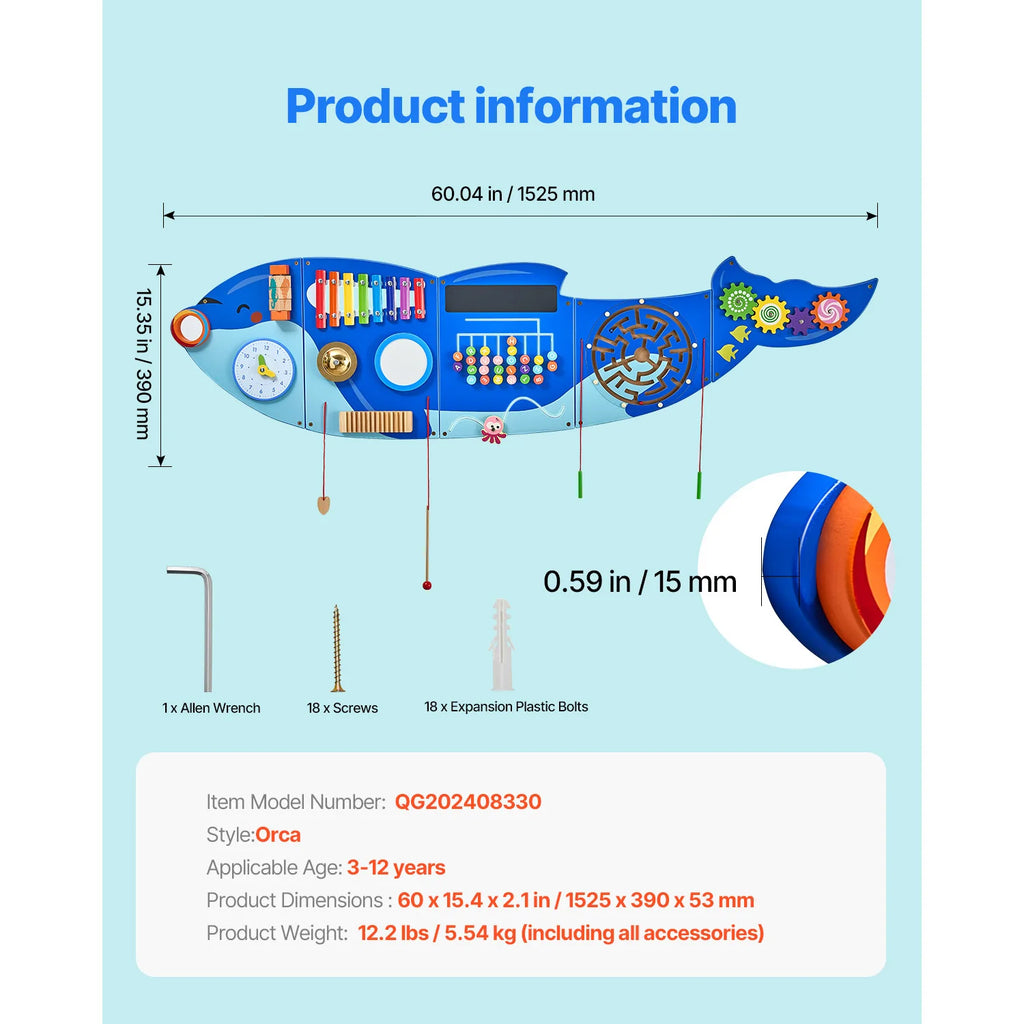 Product information

60.04 in / 1525 mm

15.35 in / 390 mm

0.59 in / 15 mm

1 x Allen Wrench

18 x Screws

18 x Expansion Plastic Bolts

Item Model Number: QG202408330

Style:Orca

Applicable Age: 3-12 years

Product Dimensions : 60 x 15.4 x 2.1 in / 1525 x 390 x 53 mm

Product Weight: 12.2 lbs / 5.54 kg (including all accessories)